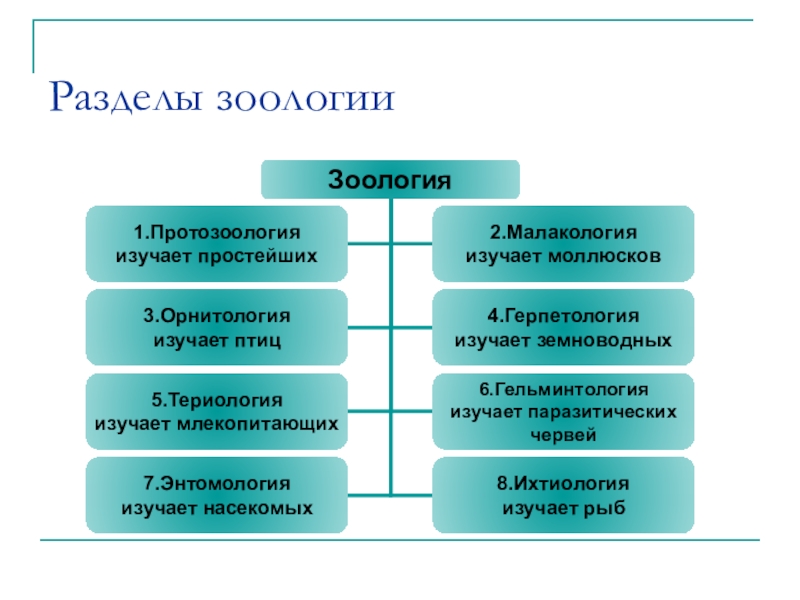 Разделы зоологии

Зоология

1.Протозоология изучает простейших

2.Малакология изучает моллюсков

3.Орнитология изучает птиц

4.Герпетология изучает земноводных

5.Териология изучает млекопитающих

6.Гельминтология изучает паразитических червей

7.Энтомология изучает насекомых

8.Ихтиология изучает рыб